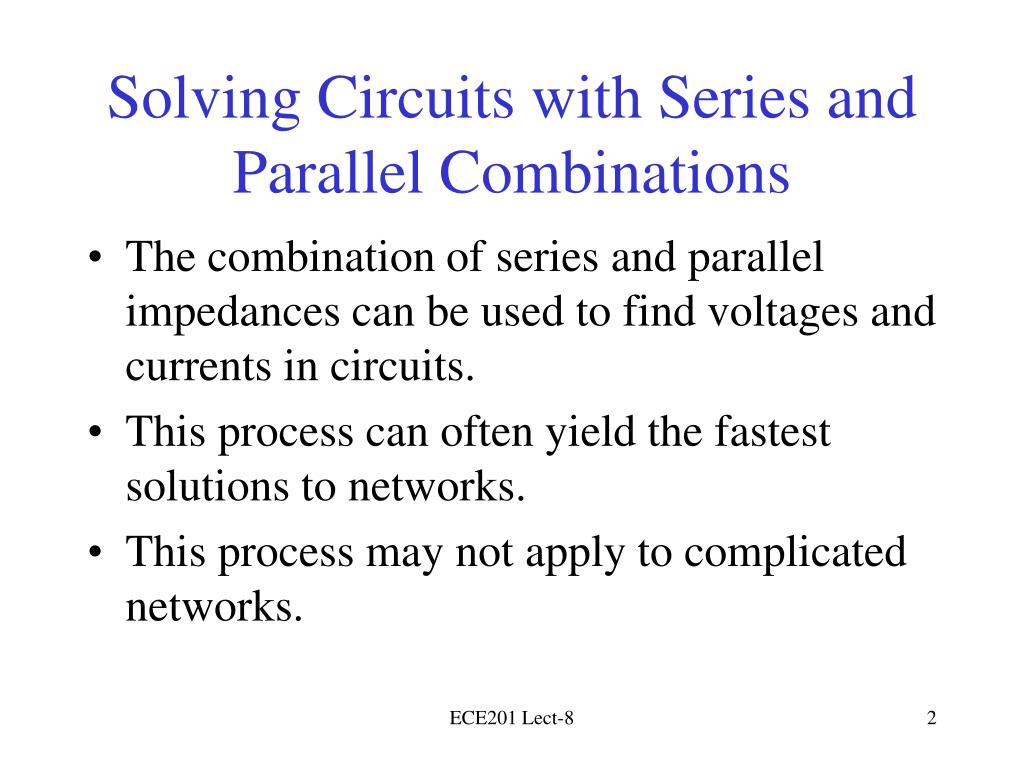 Solving Circuits with Series and Parallel Combinations

• The combination of series and parallel impedances can be used to find voltages and currents in circuits.
• This process can often yield the fastest solutions to networks.
• This process may not apply to complicated networks.

ECE201 Lect-8

2